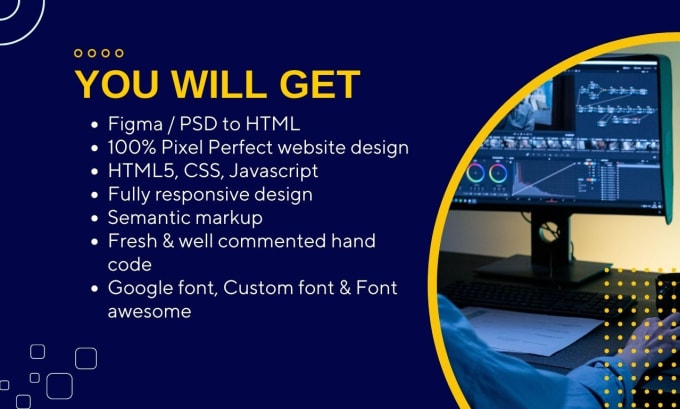 YOU WILL GET

- Figma / PSD to HTML
- 100% Pixel Perfect website design
- HTML5, CSS, Javascript
- Fully responsive design
- Semantic markup
- Fresh & well commented hand code
- Google font, Custom font & Font awesome